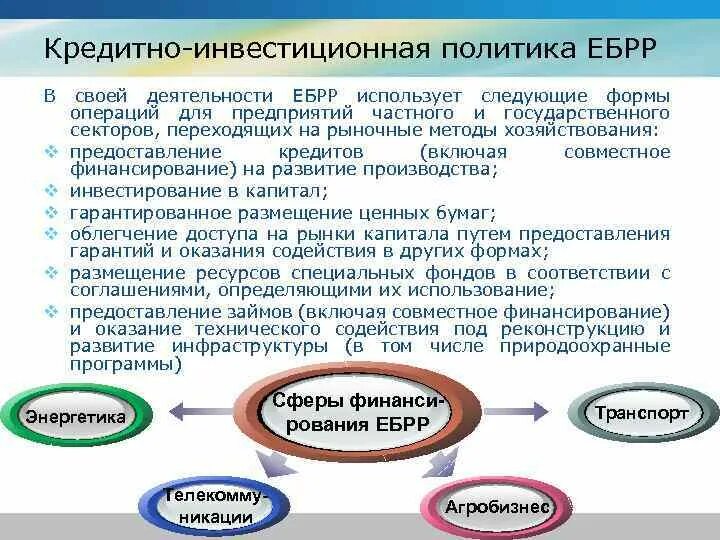 Кредитно-инвестиционная политика ЕБРР

В своей деятельности ЕБРР использует следующие формы операций для предприятий частного и государственного секторов, переходящих на рыночные методы хозяйствования:

❖ предоставление кредитов (включая совместное финансирование) на развитие производства;
❖ инвестирование в капитал;
❖ гарантированное размещение ценных бумаг;
❖ облегчение доступа на рынки капитала путем предоставления гарантий и оказания содействия в других формах;
❖ размещение ресурсов специальных фондов в соответствии с соглашениями, определяющими их использование;
❖ предоставление займов (включая совместное финансирование) и оказание технического содействия под реконструкцию и развитие инфраструктуры (в том числе природоохранные программы)

Энергетика

Сферы финансирования ЕБРР

Транспорт

Телекоммуникации

Агробизнес